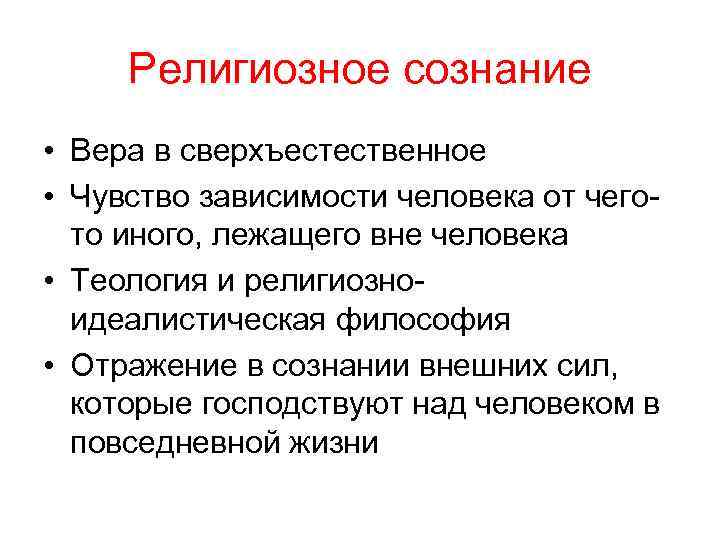 Религиозное сознание

• Вера в сверхъестественное
• Чувство зависимости человека от чего-то иного, лежащего вне человека
• Теология и религиозно-идеалистическая философия
• Отражение в сознании внешних сил, которые господствуют над человеком в повседневной жизни